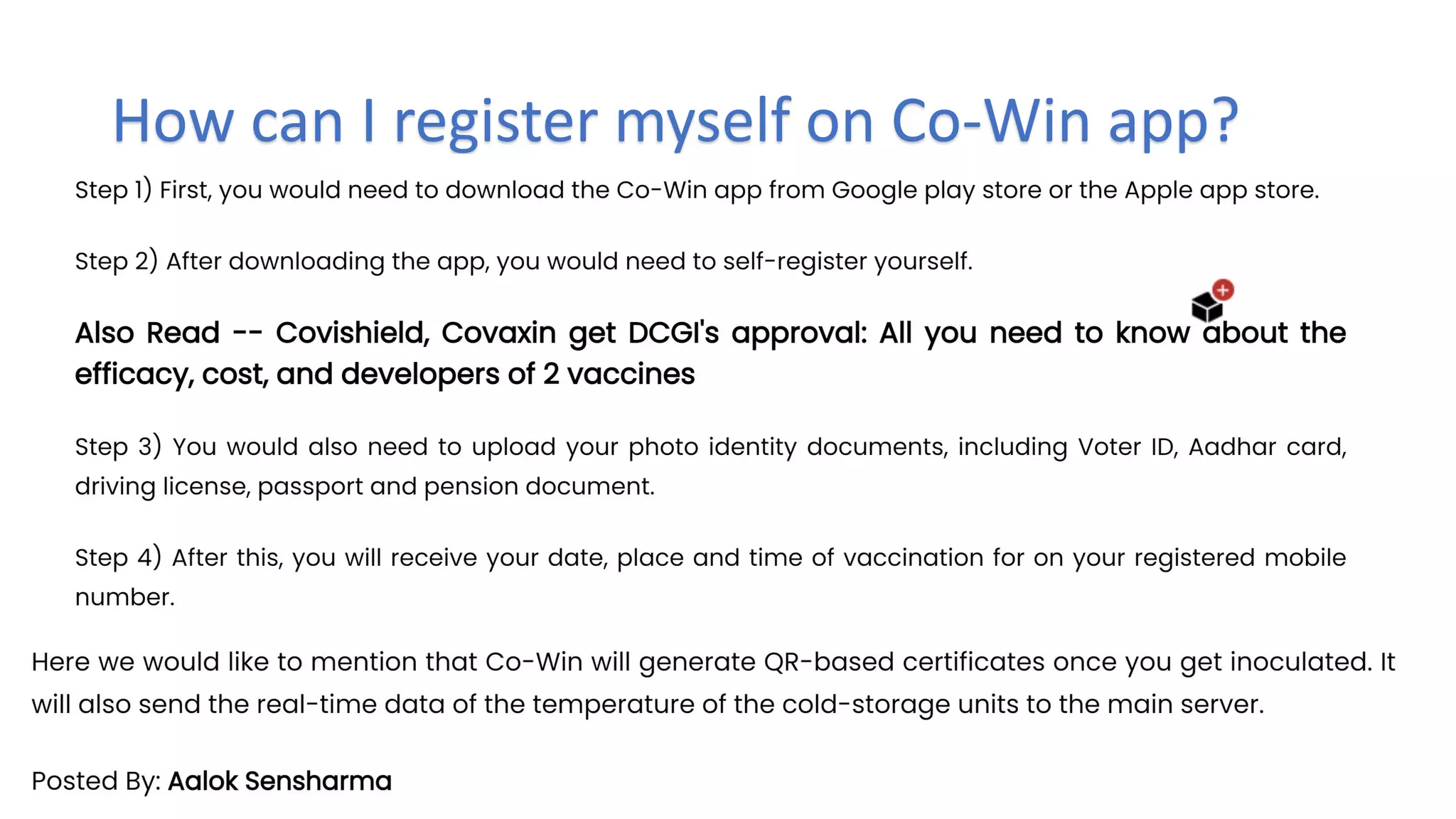 How can I register myself on Co-Win app?

Step 1) First, you would need to download the Co-Win app from Google play store or the Apple app store.

Step 2) After downloading the app, you would need to self-register yourself.

Also Read -- Covishield, Covaxin get DCGI's approval: All you need to know about the efficacy, cost, and developers of 2 vaccines

Step 3) You would also need to upload your photo identity documents, including Voter ID, Aadhar card, driving license, passport and pension document.

Step 4) After this, you will receive your date, place and time of vaccination for on your registered mobile number.

Here we would like to mention that Co-Win will generate QR-based certificates once you get inoculated. It will also send the real-time data of the temperature of the cold-storage units to the main server.

Posted By: Aalok Sensharma